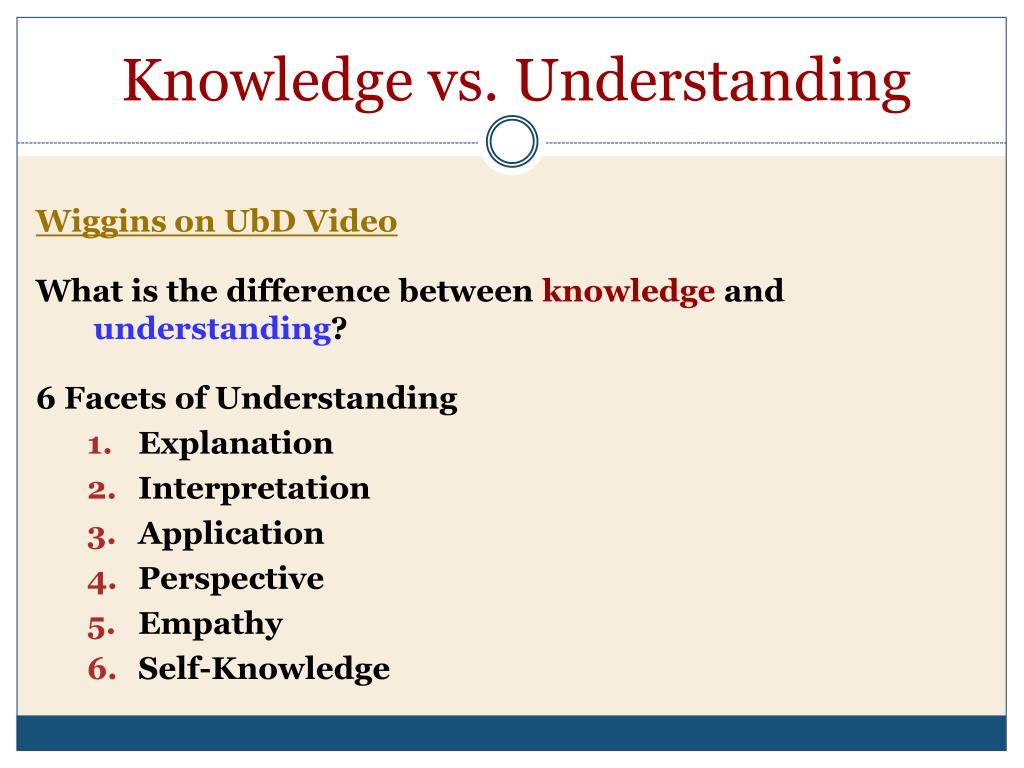 Knowledge vs. Understanding

Wiggins on UbD Video

What is the difference between knowledge and understanding?

6 Facets of Understanding
1. Explanation
2. Interpretation
3. Application
4. Perspective
5. Empathy
6. Self-Knowledge